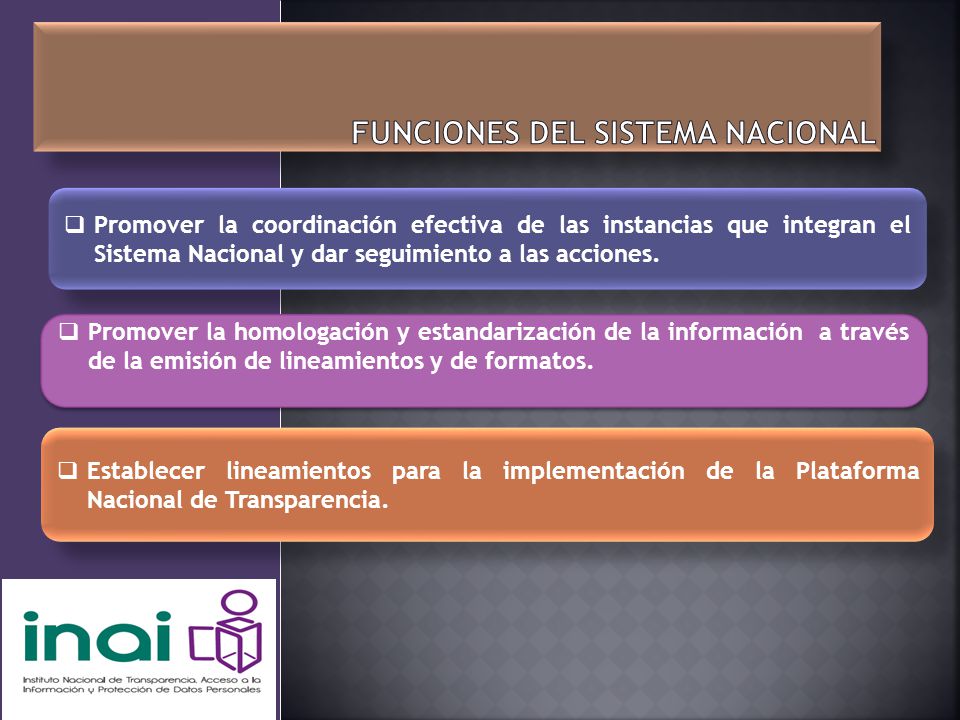 FUNCIONES DEL SISTEMA NACIONAL

❑ Promover la coordinación efectiva de las instancias que integran el Sistema Nacional y dar seguimiento a las acciones.

❑ Promover la homologación y estandarización de la información a través de la emisión de lineamientos y de formatos.

❑ Establecer lineamientos para la implementación de la Plataforma Nacional de Transparencia.

inai

Instituto Nacional de Transparencia, Acceso a la Información y Protección de Datos Personales